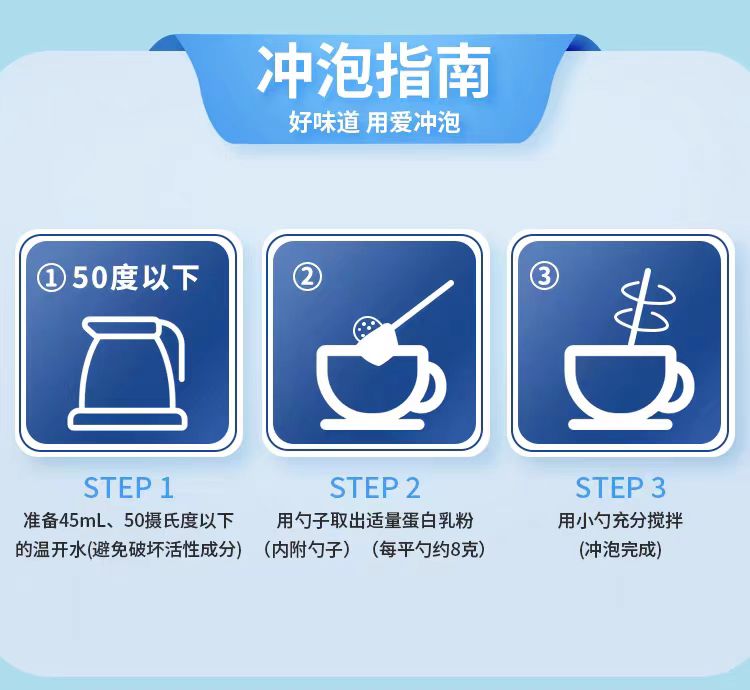 冲泡指南
好味道 用爱冲泡

① 50度以下

②

③

STEP 1
准备45mL、50摄氏度以下的温开水(避免破坏活性成分)

STEP 2
用勺子取出适量蛋白乳粉（内附勺子）（每平勺约8克）

STEP 3
用小勺充分搅拌(冲泡完成)